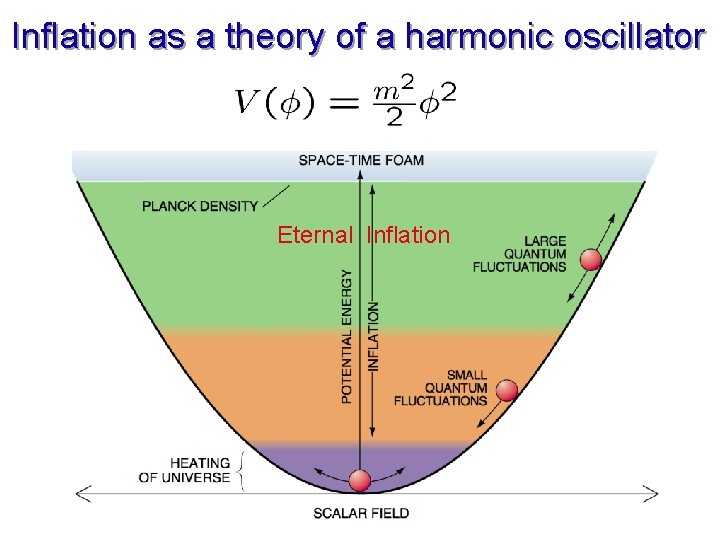 Inflation as a theory of a harmonic oscillator

$V(\phi) = \frac{m^2}{2}\phi^2$

SPACE-TIME FOAM

PLANCK DENSITY

Eternal Inflation

LARGE QUANTUM FLUCTUATIONS

POTENTIAL ENERGY

INFLATION

SMALL QUANTUM FLUCTUATIONS

HEATING OF UNIVERSE

SCALAR FIELD